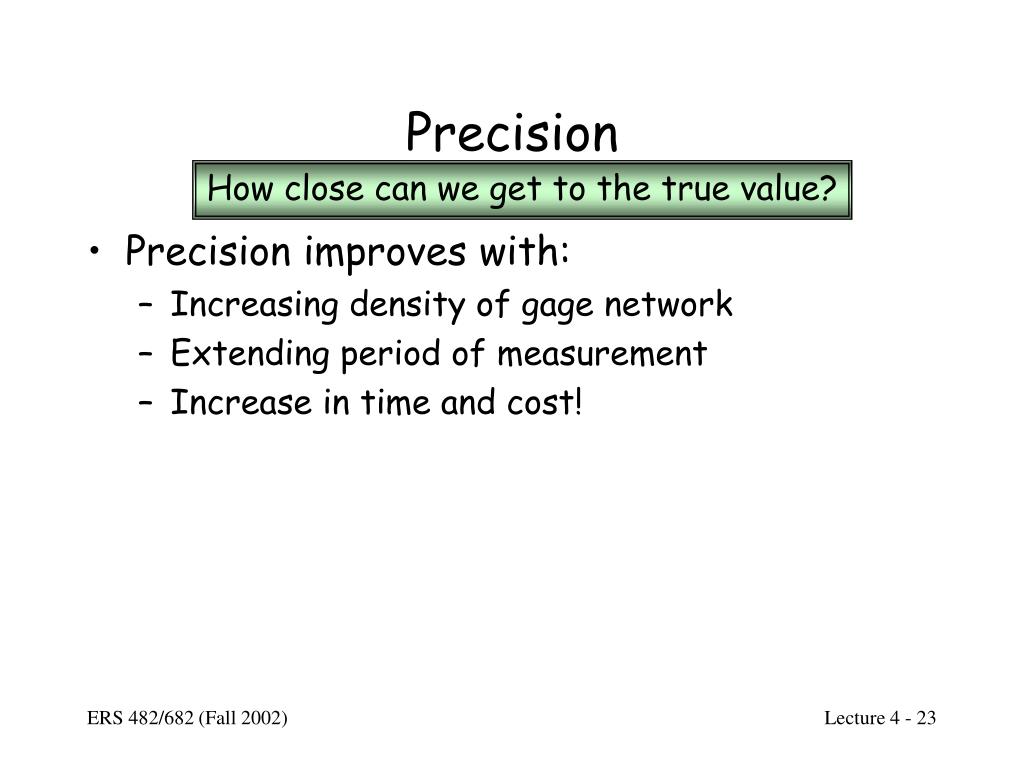 Precision

How close can we get to the true value?

• Precision improves with:
– Increasing density of gage network
– Extending period of measurement
– Increase in time and cost!

ERS 482/682 (Fall 2002)

Lecture 4 - 23